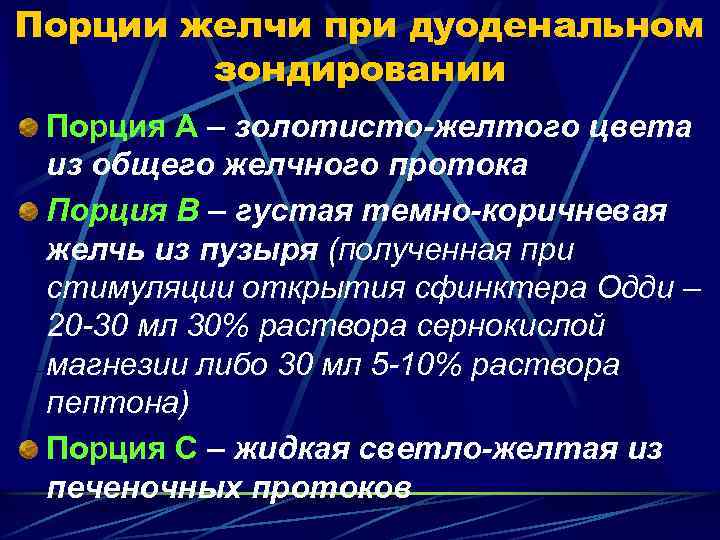 Порции желчи при дуоденальном зондировании

Порция А – золотисто-желтого цвета из общего желчного протока

Порция В – густая темно-коричневая желчь из пузыря (полученная при стимуляции открытия сфинктера Одди – 20-30 мл 30% раствора сернокислой магнезии либо 30 мл 5-10% раствора пептона)

Порция С – жидкая светло-желтая из печеночных протоков